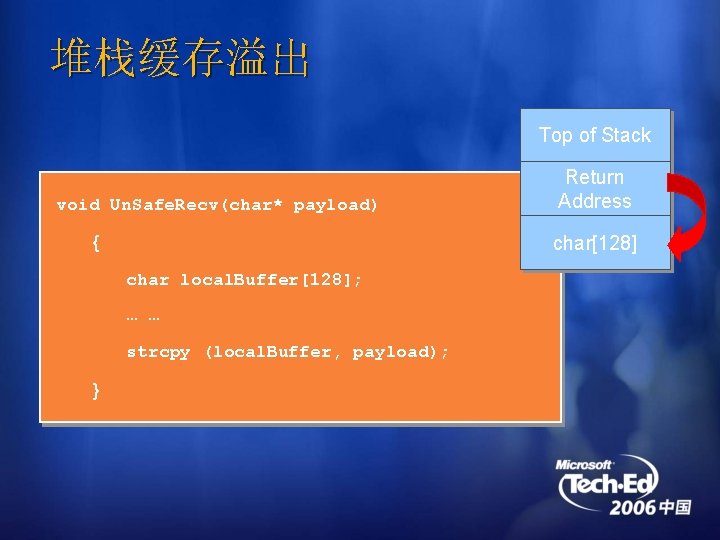 堆栈缓存溢出

void UnSafeRecv(char* payload)
{
char localBuffer[128];
… …
strcpy (localBuffer, payload);
}

Top of Stack
Return Address
char[128]

Microsoft
Tech·Ed
2006 中国